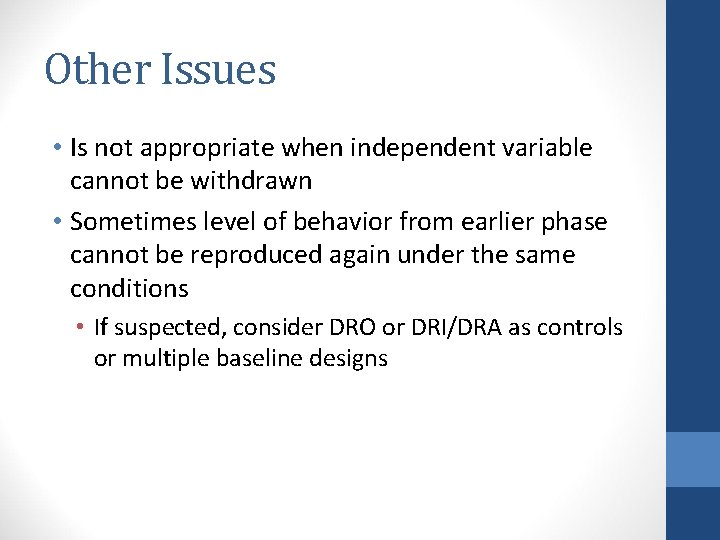 Other Issues

• Is not appropriate when independent variable cannot be withdrawn

• Sometimes level of behavior from earlier phase cannot be reproduced again under the same conditions

• If suspected, consider DRO or DRI/DRA as controls or multiple baseline designs